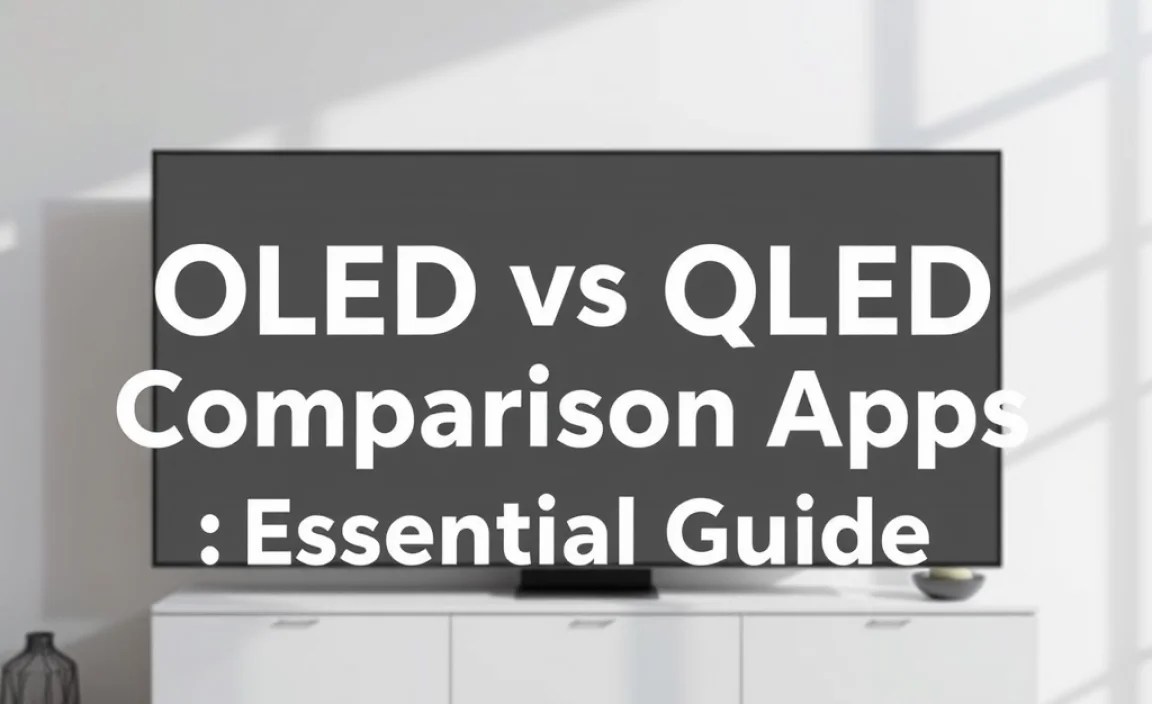 OLED vs QLED Comparison Apps : Essential Guide